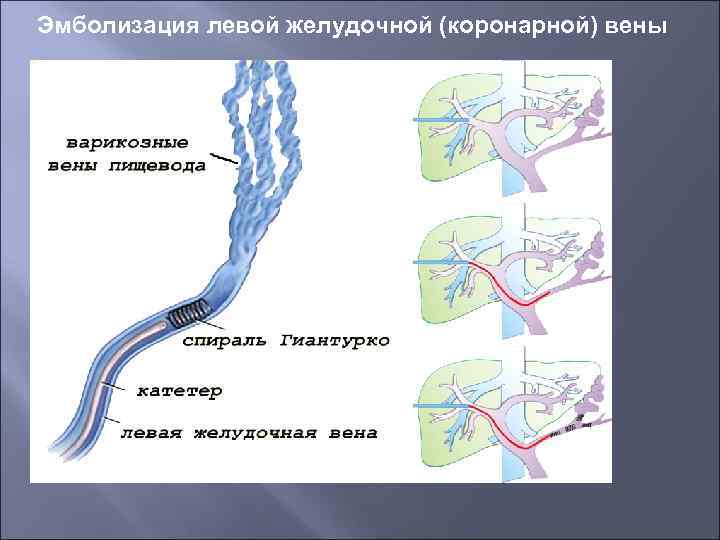 Эмболизация левой желудочной (коронарной) вены

варикозные вены пищевода

спираль Гиантурко

катетер

левая желудочная вена